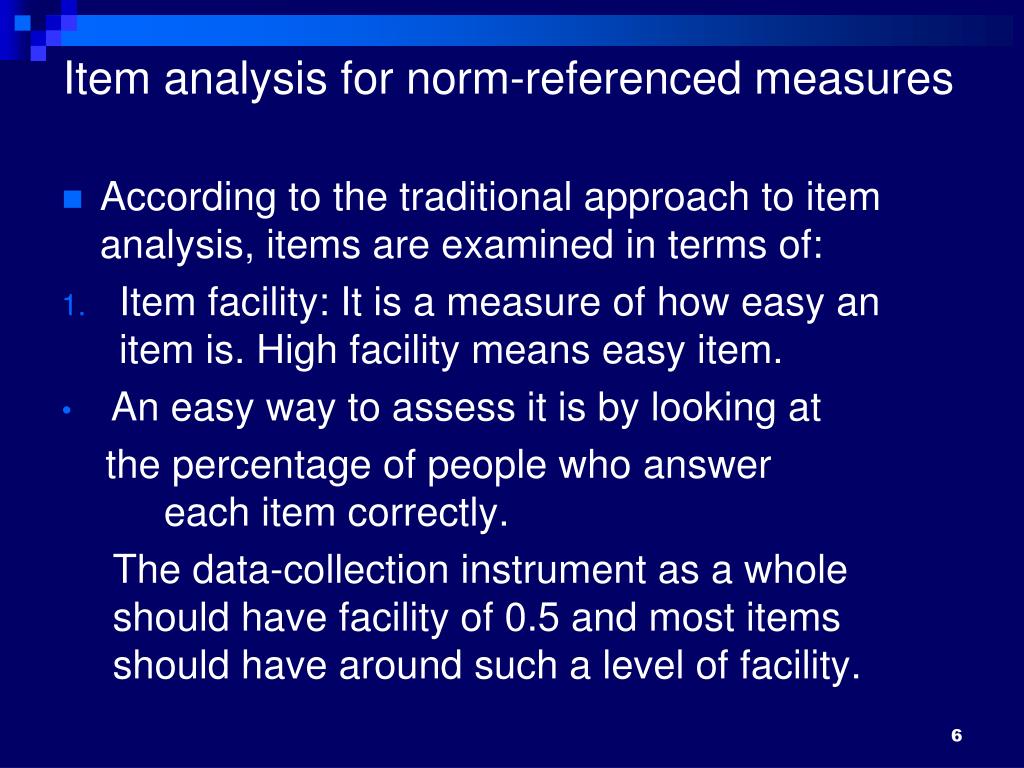 Item analysis for norm-referenced measures

According to the traditional approach to item analysis, items are examined in terms of:

1. Item facility: It is a measure of how easy an item is. High facility means easy item.

• An easy way to assess it is by looking at the percentage of people who answer each item correctly.

The data-collection instrument as a whole should have facility of 0.5 and most items should have around such a level of facility.

6